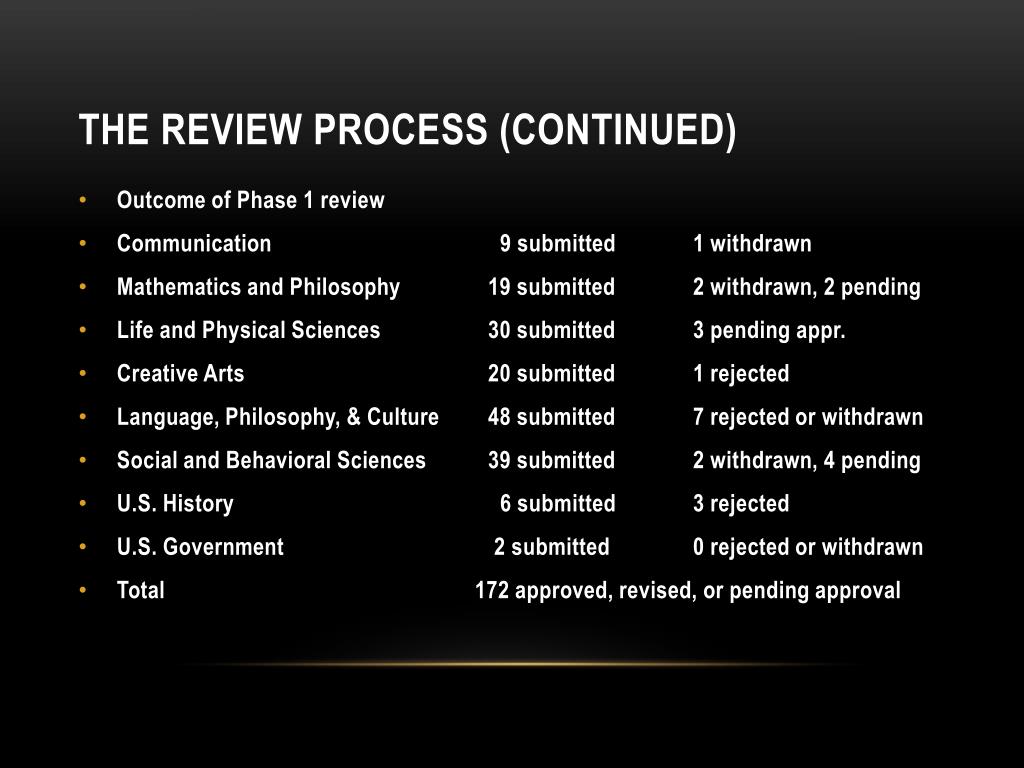 THE REVIEW PROCESS (CONTINUED)

• Outcome of Phase 1 review
• Communication 9 submitted 1 withdrawn
• Mathematics and Philosophy 19 submitted 2 withdrawn, 2 pending
• Life and Physical Sciences 30 submitted 3 pending appr.
• Creative Arts 20 submitted 1 rejected
• Language, Philosophy, & Culture 48 submitted 7 rejected or withdrawn
• Social and Behavioral Sciences 39 submitted 2 withdrawn, 4 pending
• U.S. History 6 submitted 3 rejected
• U.S. Government 2 submitted 0 rejected or withdrawn
• Total 172 approved, revised, or pending approval